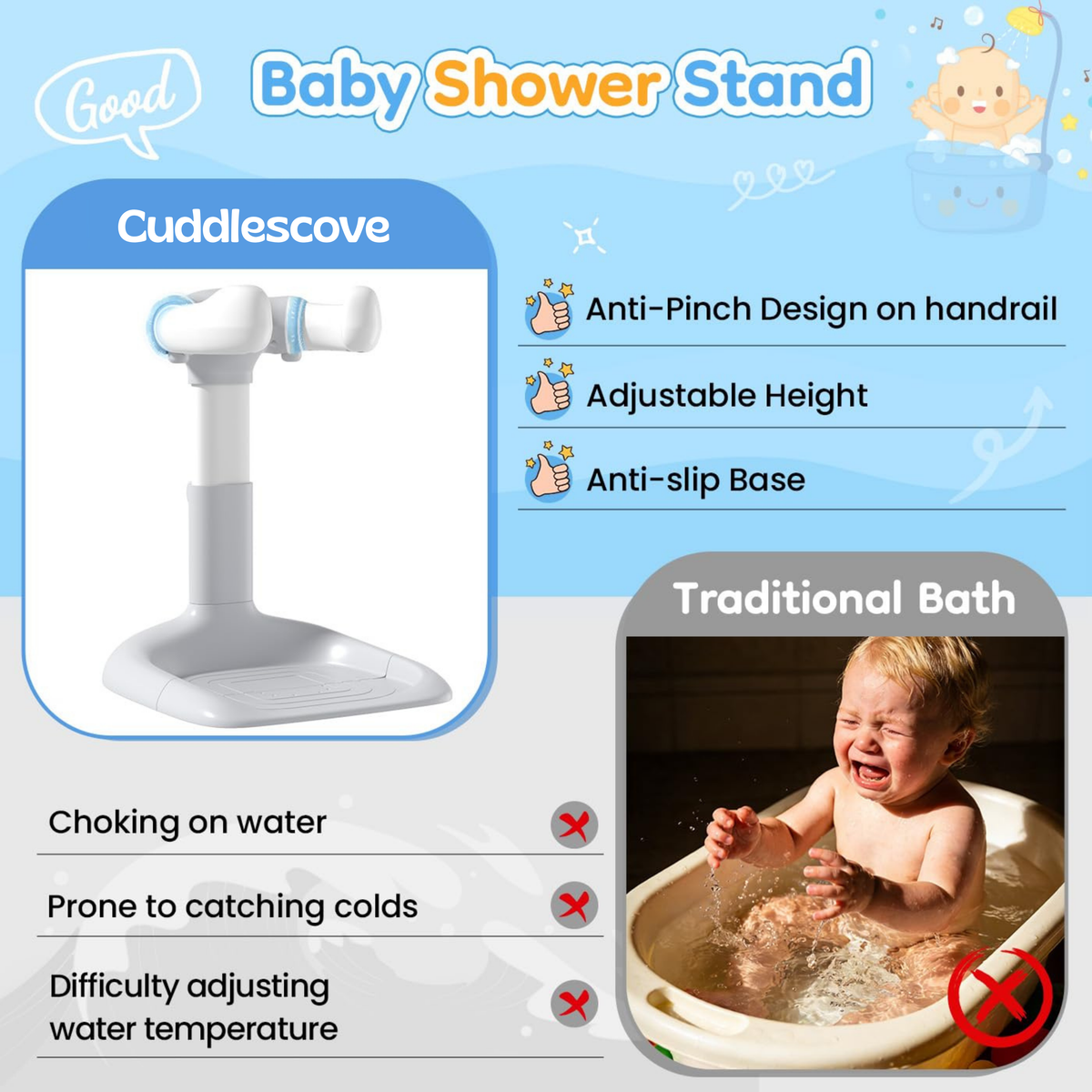 Good

Baby Shower Stand

Cuddlescove

Anti-Pinch Design on handrail

Adjustable Height

Anti-slip Base

Traditional Bath

Choking on water

Prone to catching colds

Difficulty adjusting water temperature